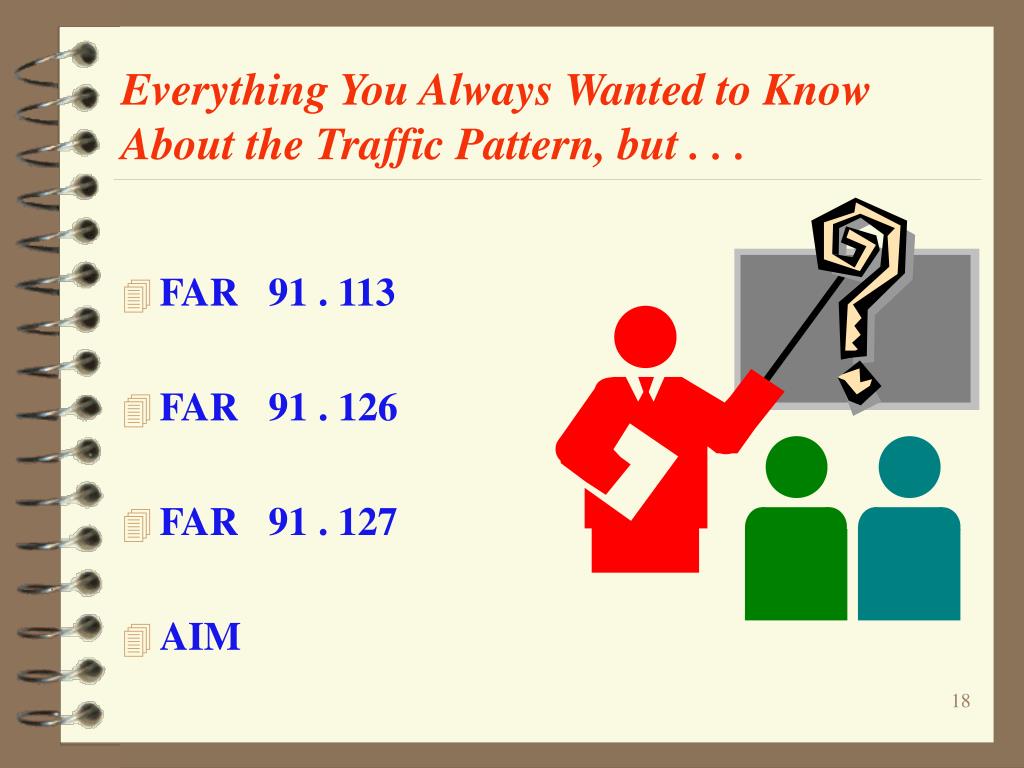 Everything You Always Wanted to Know About the Traffic Pattern, but . . .

FAR 91 . 113

FAR 91 . 126

FAR 91 . 127

AIM

18